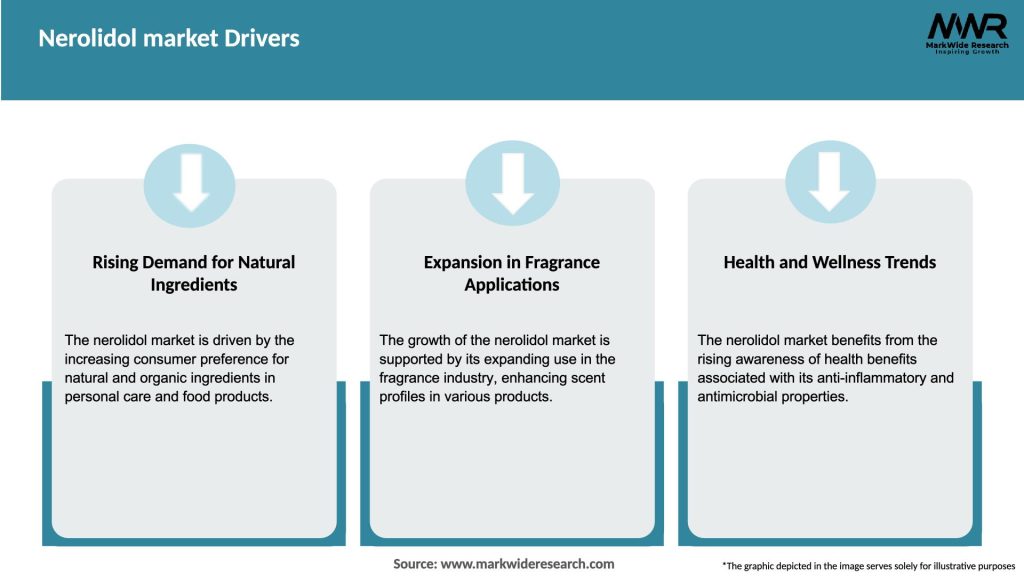 Nerolidol market Drivers

MWR
MarkWide Research
Inspiring Growth

Rising Demand for Natural Ingredients

The nerolidol market is driven by the increasing consumer preference for natural and organic ingredients in personal care and food products.

Expansion in Fragrance Applications

The growth of the nerolidol market is supported by its expanding use in the fragrance industry, enhancing scent profiles in various products.

Health and Wellness Trends

The nerolidol market benefits from the rising awareness of health benefits associated with its anti-inflammatory and antimicrobial properties.

Source: www.markwideresearch.com

*The graphic depicted in the image serves solely for illustrative purposes